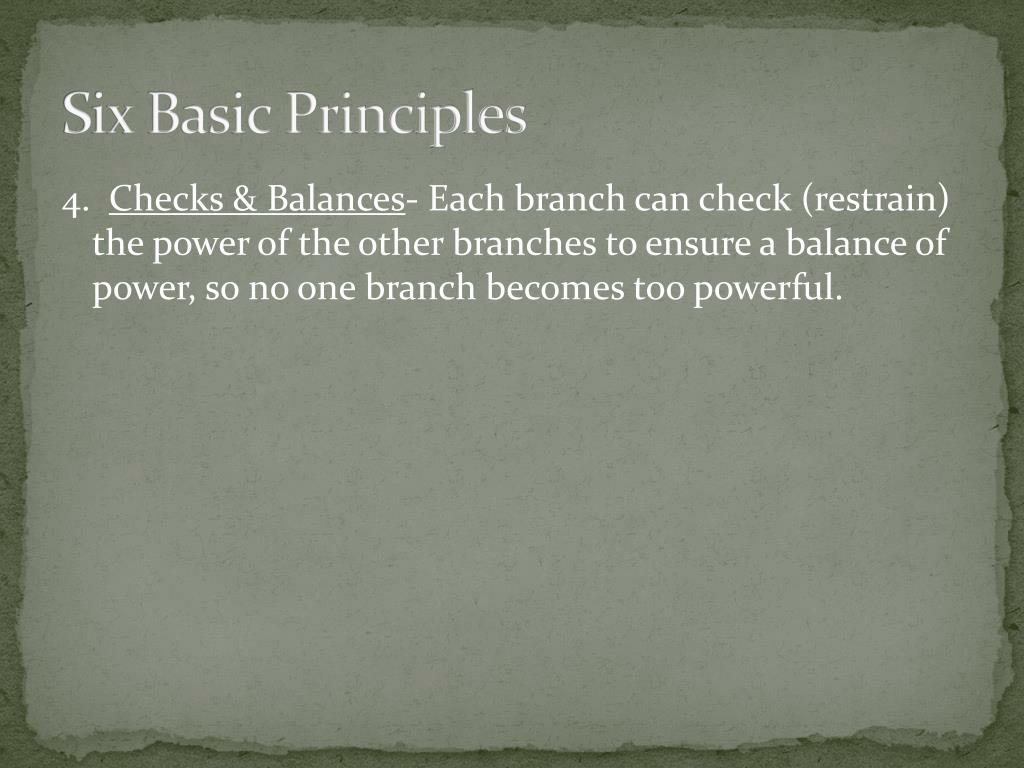 Six Basic Principles

4. Checks & Balances- Each branch can check (restrain) the power of the other branches to ensure a balance of power, so no one branch becomes too powerful.